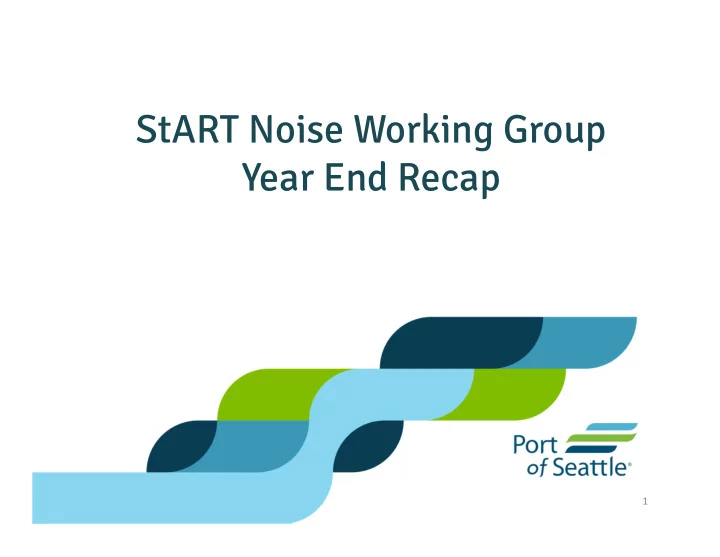 StART Noise Working Group
Year End Recap

Port of Seattle®

1